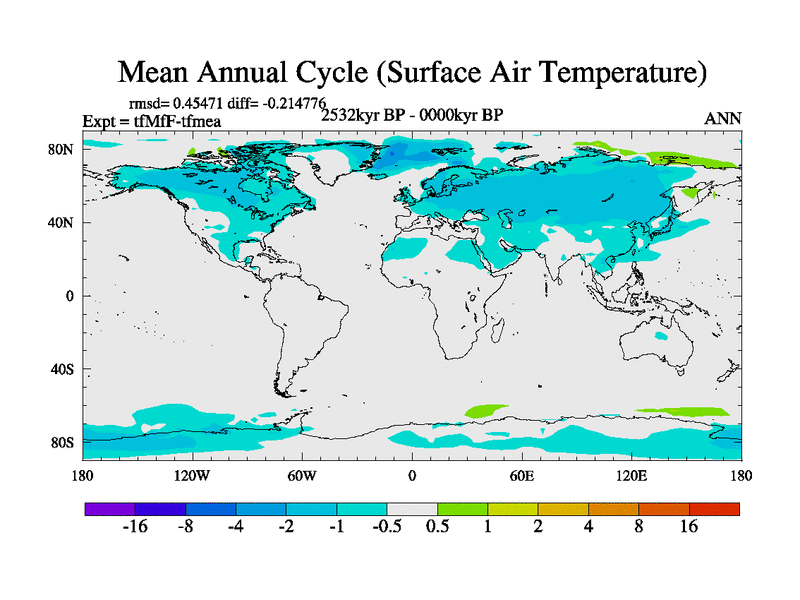 Mean Annual Cycle (Surface Air Temperature)

rmsd= 0.45471 diff= -0.214776
Expt = tfMfF-tfmea
2532kyr BP - 0000kyr BP
ANN

80N
40N
0
40S
80S

180
120W
60W
0
60E
120E
180

-16 -8 -4 -2 -1 -0.5 0.5 1 2 4 8 16